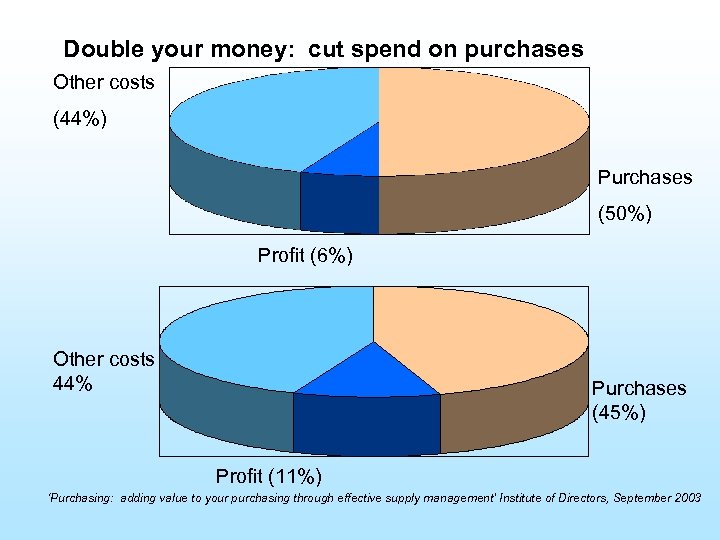 Double your money: cut spend on purchases

Other costs

(44%)

Purchases

(50%)

Profit (6%)

Other costs
44%

Purchases
(45%)

Profit (11%)

'Purchasing: adding value to your purchasing through effective supply management' Institute of Directors, September 2003